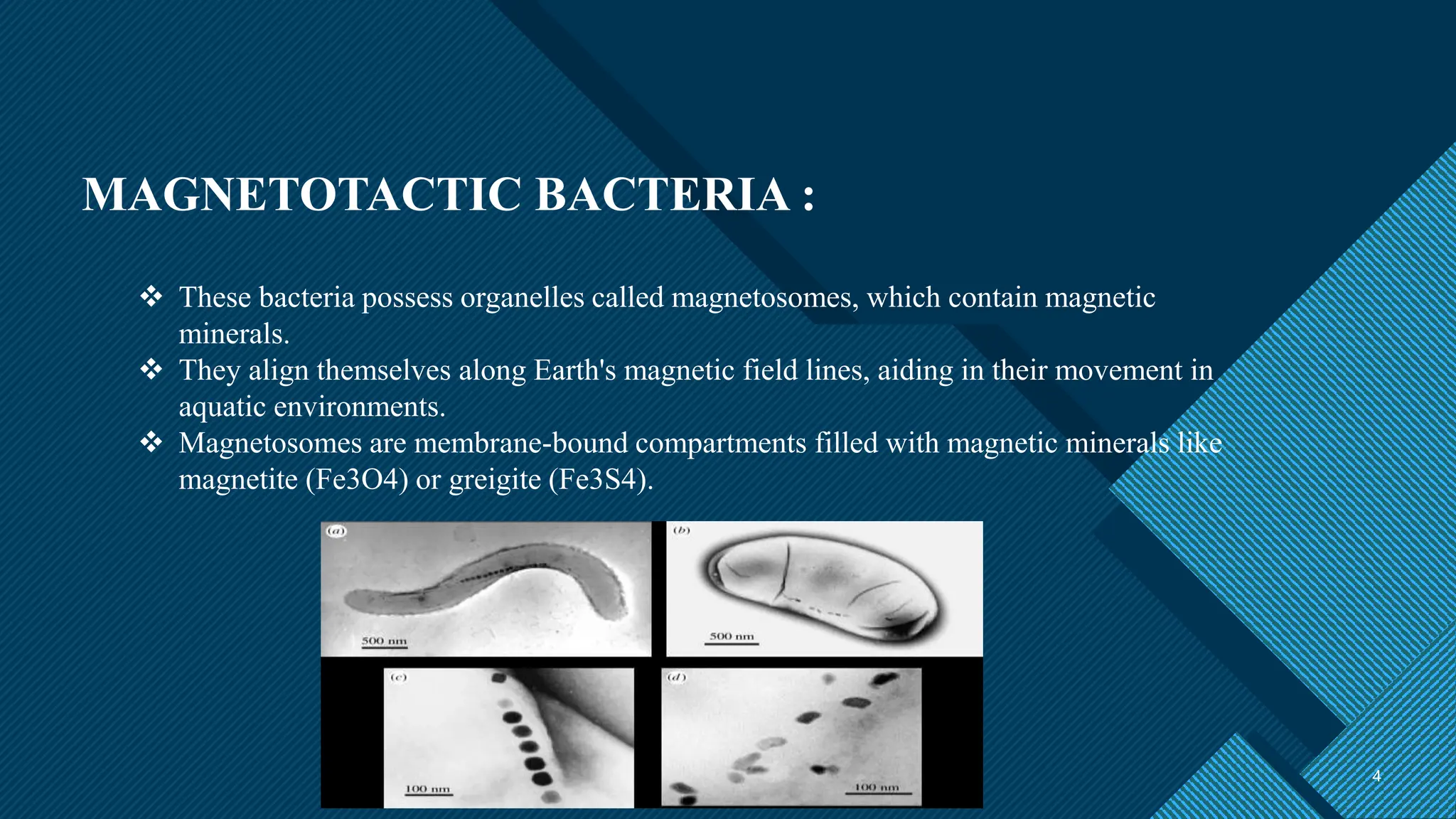 MAGNETOTACTIC BACTERIA :

❖ These bacteria possess organelles called magnetosomes, which contain magnetic minerals.
❖ They align themselves along Earth's magnetic field lines, aiding in their movement in aquatic environments.
❖ Magnetosomes are membrane-bound compartments filled with magnetic minerals like magnetite (Fe3O4) or greigite (Fe3S4).

(a)
500 nm
(b)
500 nm
(c)
100 nm
(d)
100 nm

4